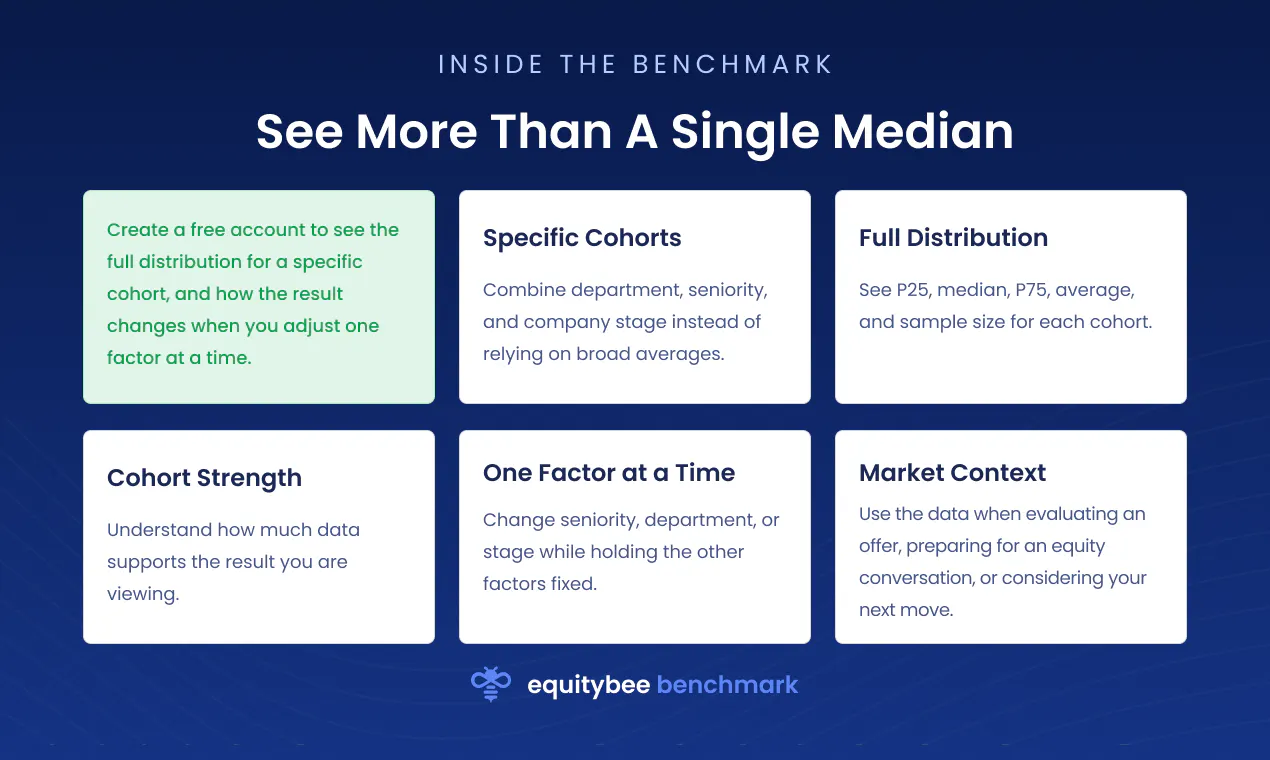 INSIDE THE BENCHMARK

See More Than A Single Median

Create a free account to see the full distribution for a specific cohort, and how the result changes when you adjust one factor at a time.

Specific Cohorts

Combine department, seniority, and company stage instead of relying on broad averages.

Full Distribution

See P25, median, P75, average, and sample size for each cohort.

Cohort Strength

Understand how much data supports the result you are viewing.

One Factor at a Time

Change seniority, department, or stage while holding the other factors fixed.

Market Context

Use the data when evaluating an offer, preparing for an equity conversation, or considering your next move.

equitybee benchmark